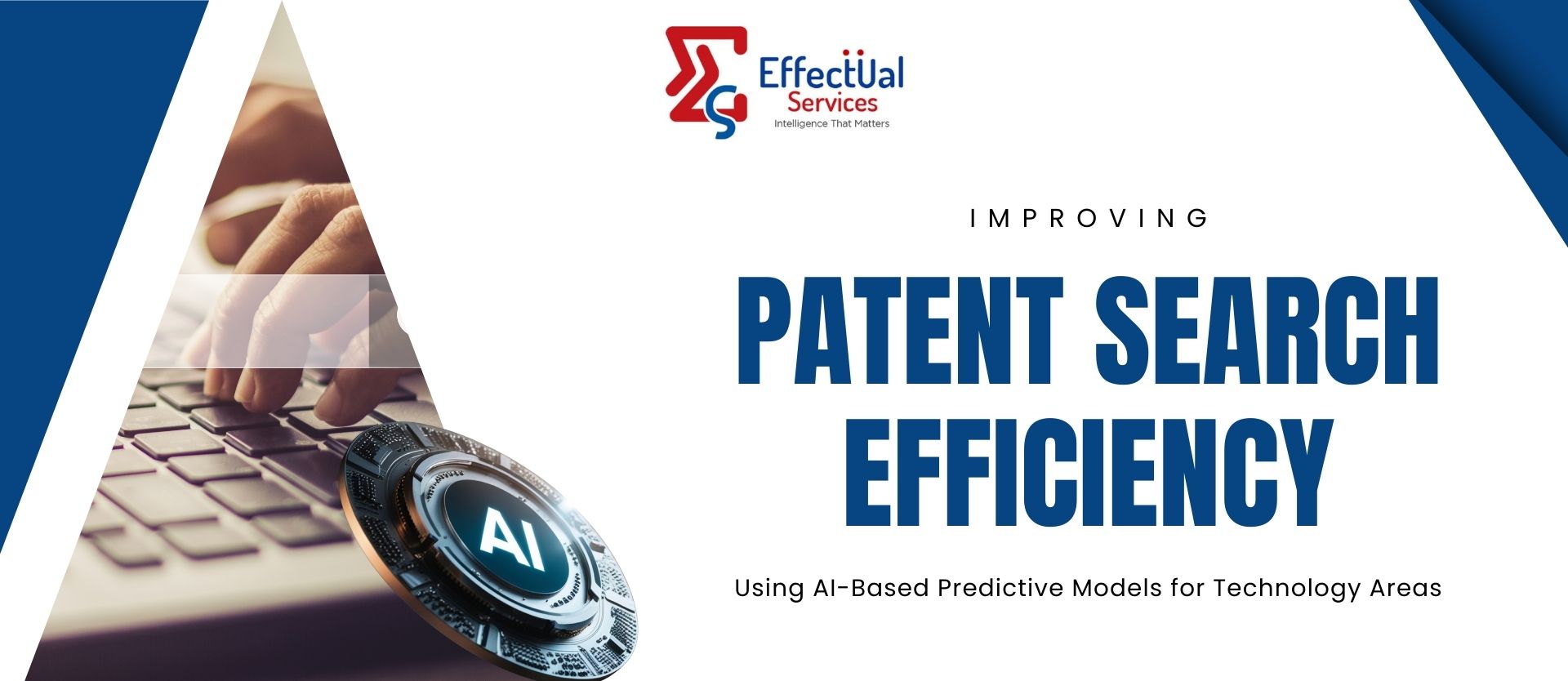 EffectUal Services
Intelligence That Matters

IMPROVING

PATENT SEARCH EFFICIENCY

Using AI-Based Predictive Models for Technology Areas

AI